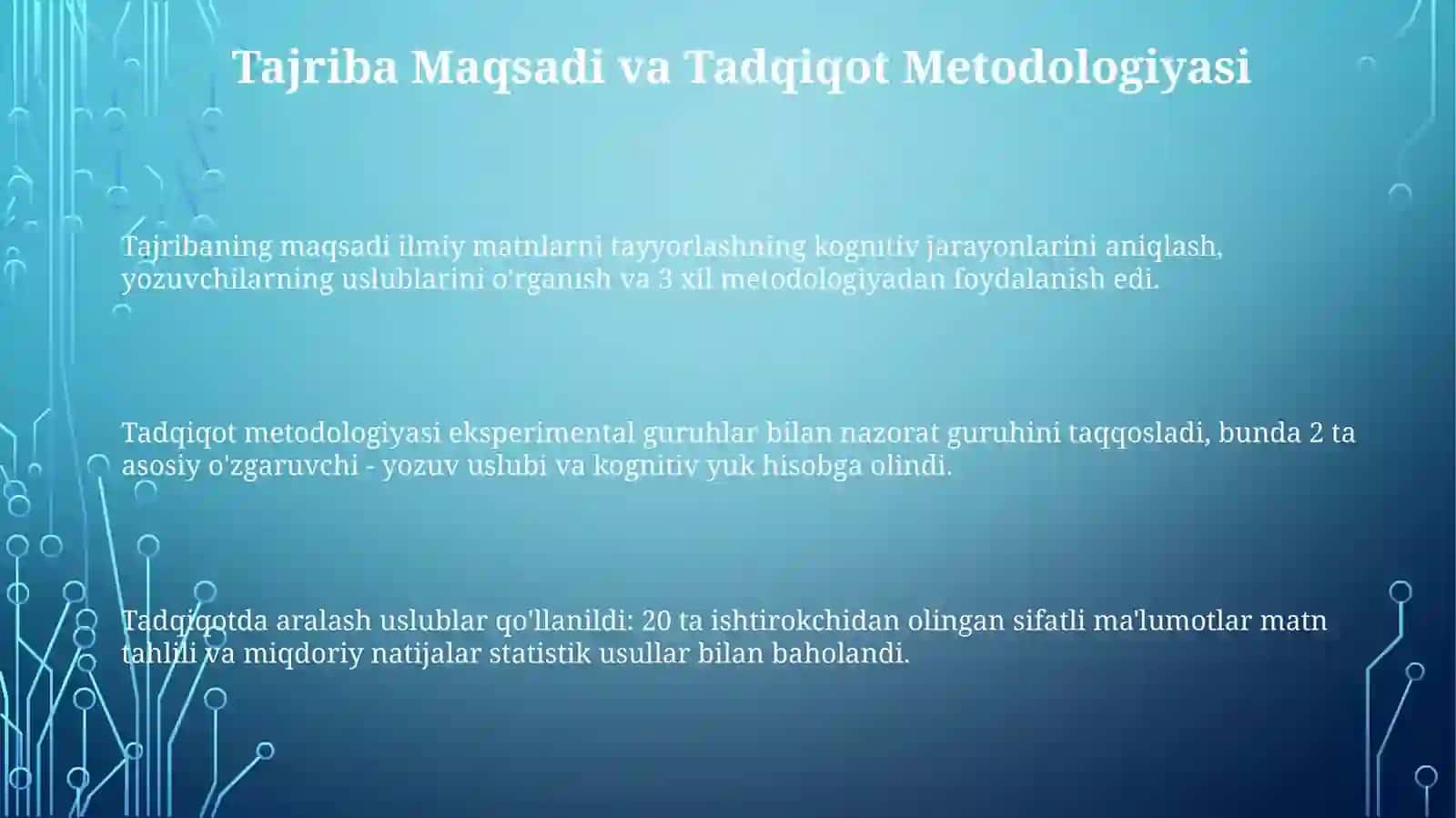 Tajriba Maqsadi va Tadqiqot Metodologiyasi

Tajribaning maqsadi ilmiy matnlarni tayyorlashning kognitiv jarayonlarini aniqlash, yozuvchilarning uslublarini o'rganish va 3 xil metodologiyadan foydalanish edi.

Tadqiqot metodologiyasi eksperimental guruhlar bilan nazorat guruhini taqqosladi, bunda 2 ta asosiy o'zgaruvchi - yozuv uslubi va kognitiv yuk hisobga olindi.

Tadqiqotda aralash uslublar qo'llanildi: 20 ta ishtirokchidan olingan sifatli ma'lumotlar matn tahlili va miqdoriy natijalar statistik usullar bilan baholandi.